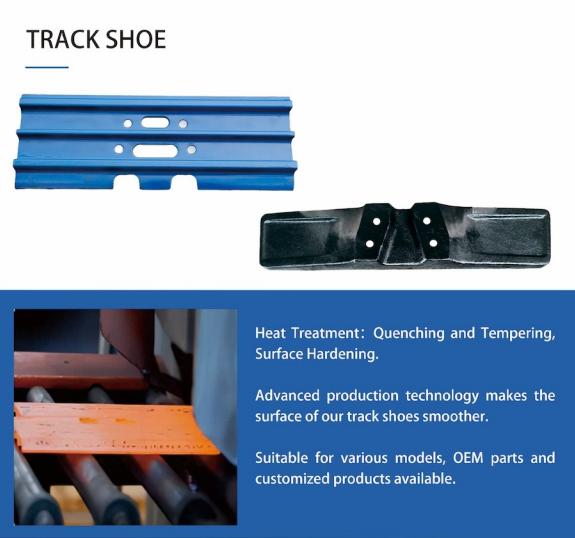 TRACK SHOE

Heat Treatment: Quenching and Tempering, Surface Hardening.

Advanced production technology makes the surface of our track shoes smoother.

Suitable for various models, OEM parts and customized products available.